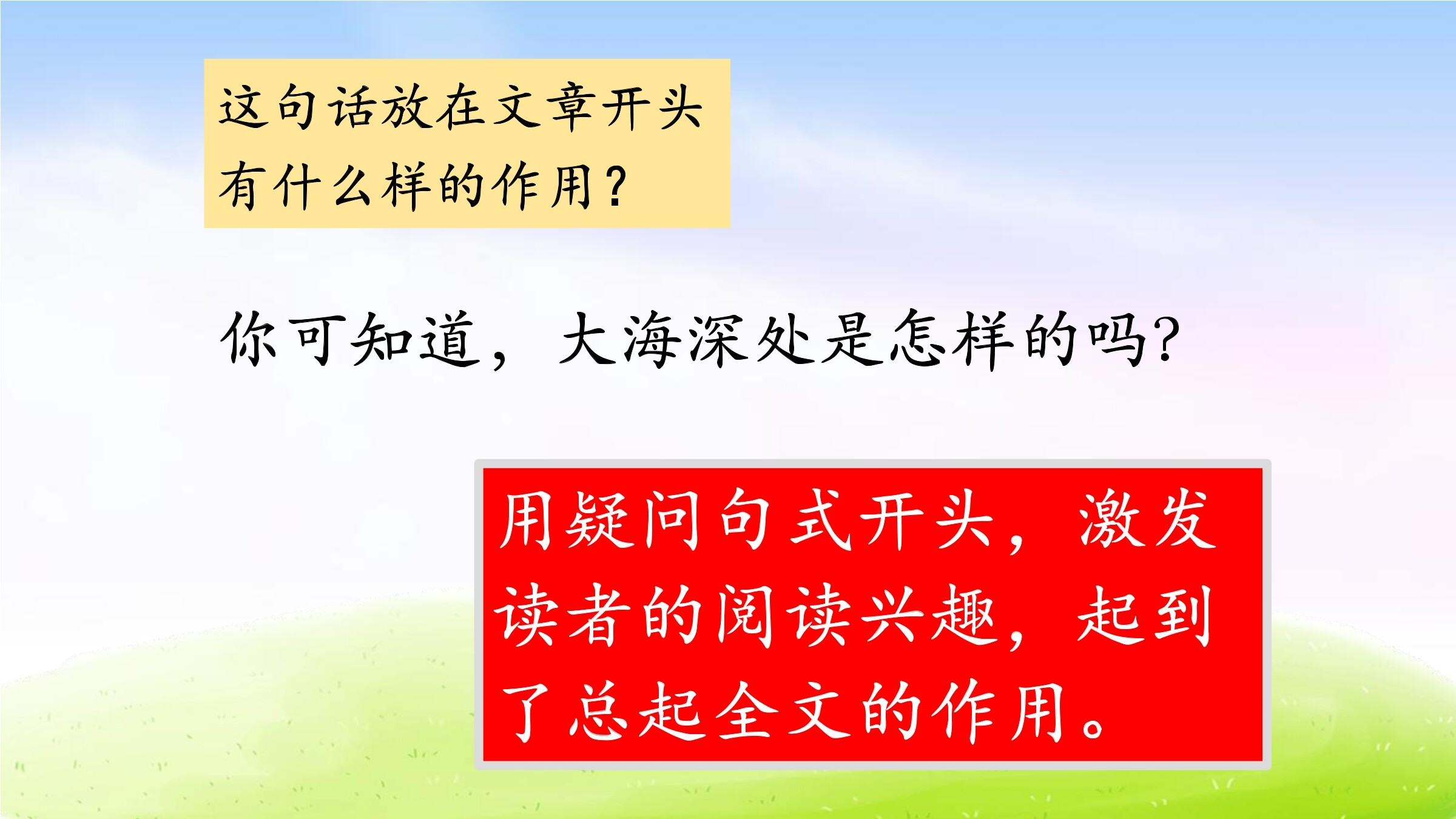 这句话放在文章开头有什么样的作用？

你可知道，大海深处是怎样的吗？

用疑问句式开头，激发读者的阅读兴趣，起到了总起全文的作用。